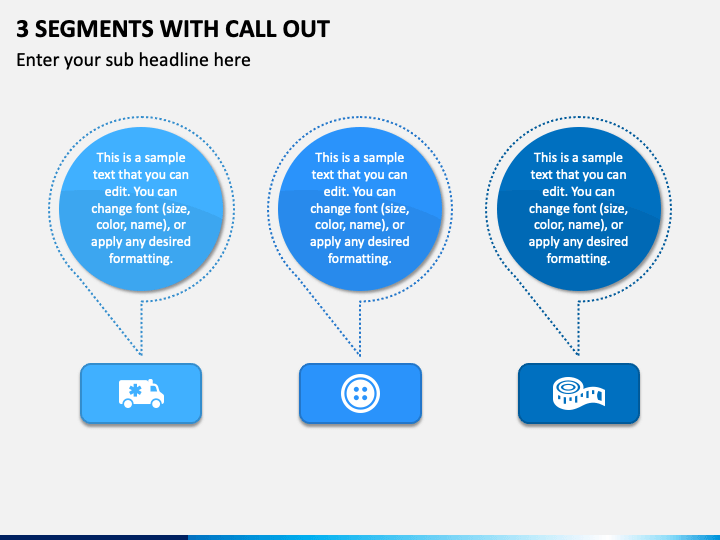 3 SEGMENTS WITH CALL OUT

Enter your sub headline here

This is a sample text that you can edit. You can change font (size, color, name), or apply any desired formatting.

This is a sample text that you can edit. You can change font (size, color, name), or apply any desired formatting.

This is a sample text that you can edit. You can change font (size, color, name), or apply any desired formatting.